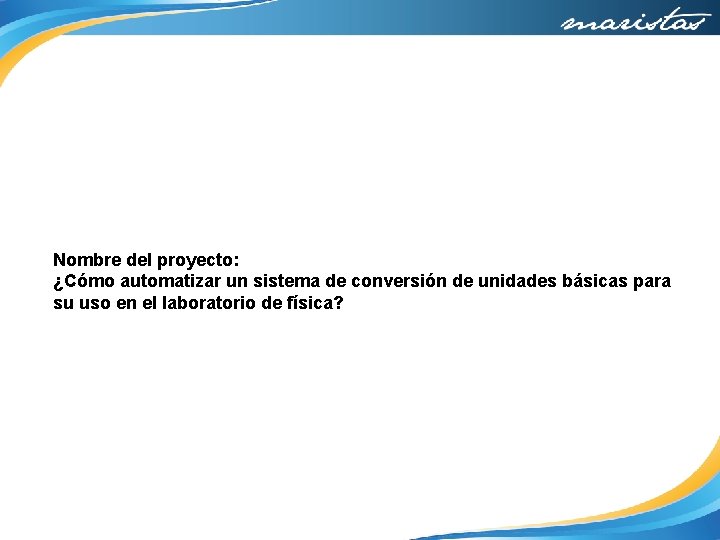 maristas

Nombre del proyecto:
¿Cómo automatizar un sistema de conversión de unidades básicas para su uso en el laboratorio de física?